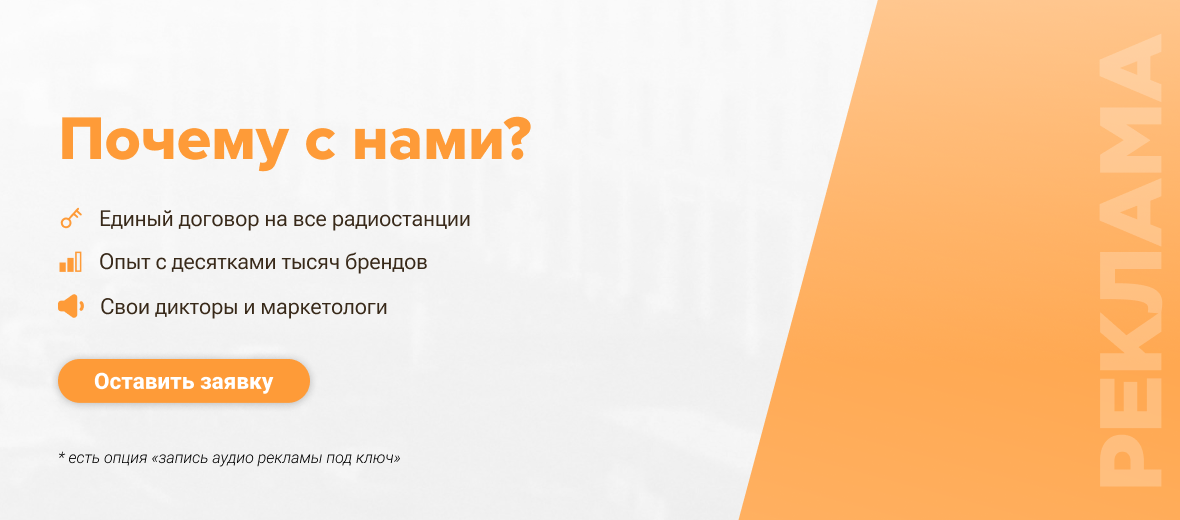 Почему с нами?

Единый договор на все радиостанции

Опыт с десятками тысяч брендов

Свои дикторы и маркетологи

Оставить заявку

* есть опция «запись аудио рекламы под ключ»

РЕКЛАМА